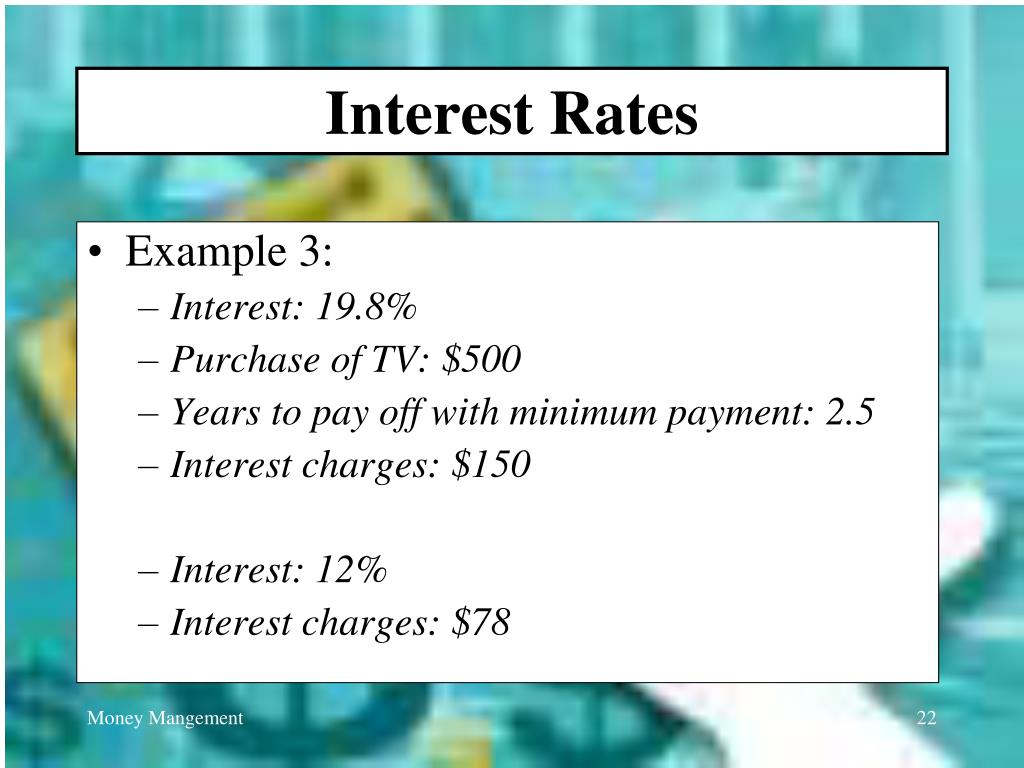 Interest Rates

• Example 3:
– Interest: 19.8%
– Purchase of TV: \$500
– Years to pay off with minimum payment: 2.5
– Interest charges: \$150

– Interest: 12%
– Interest charges: \$78

Money Mangement

22